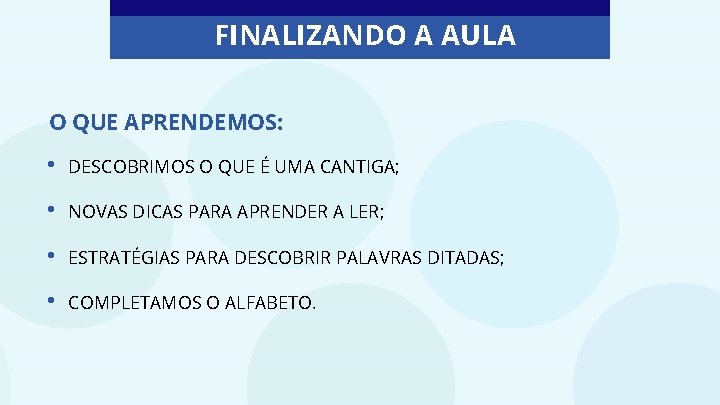 FINALIZANDO A AULA

O QUE APRENDEMOS:

• DESCOBRIMOS O QUE É UMA CANTIGA;

• NOVAS DICAS PARA APRENDER A LER;

• ESTRATÉGIAS PARA DESCOBRIR PALAVRAS DITADAS;

• COMPLETAMOS O ALFABETO.